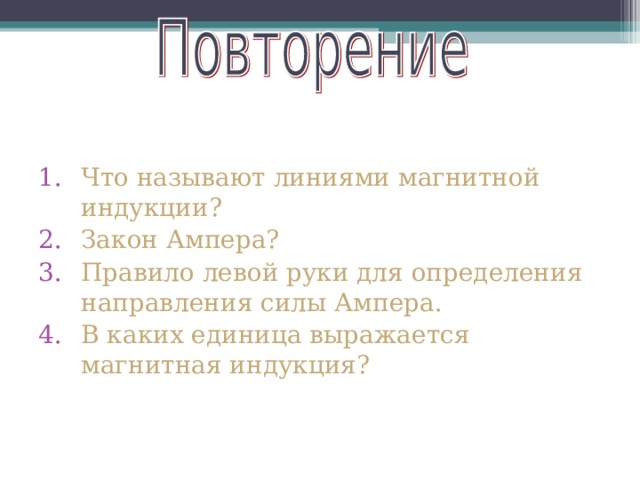 Повторение

1. Что называют линиями магнитной индукции?
2. Закон Ампера?
3. Правило левой руки для определения направления силы Ампера.
4. В каких единица выражается магнитная индукция?